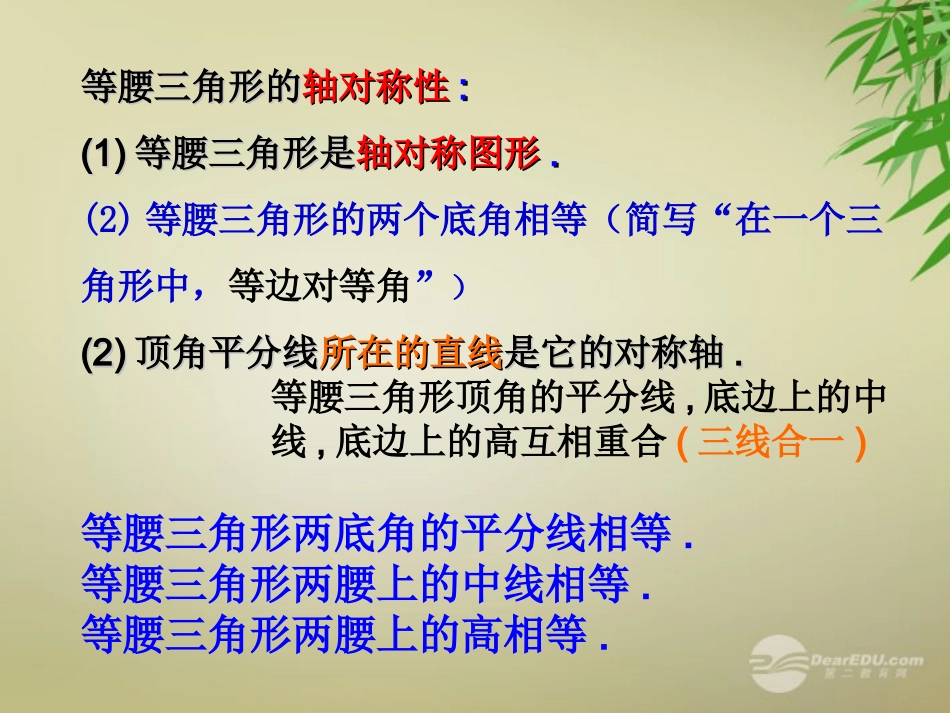 等腰三角形的轴对称性：

(1) 等腰三角形是轴对称图形.

⑵ 等腰三角形的两个底角相等（简写“在一个三角形中，等边对等角”）

(2) 顶角平分线所在的直线是它的对称轴.

等腰三角形顶角的平分线,底边上的中线,底边上的高互相重合(三线合一)

等腰三角形两底角的平分线相等.
等腰三角形两腰上的中线相等.
等腰三角形两腰上的高相等.

DearEDU.com
第二教育网